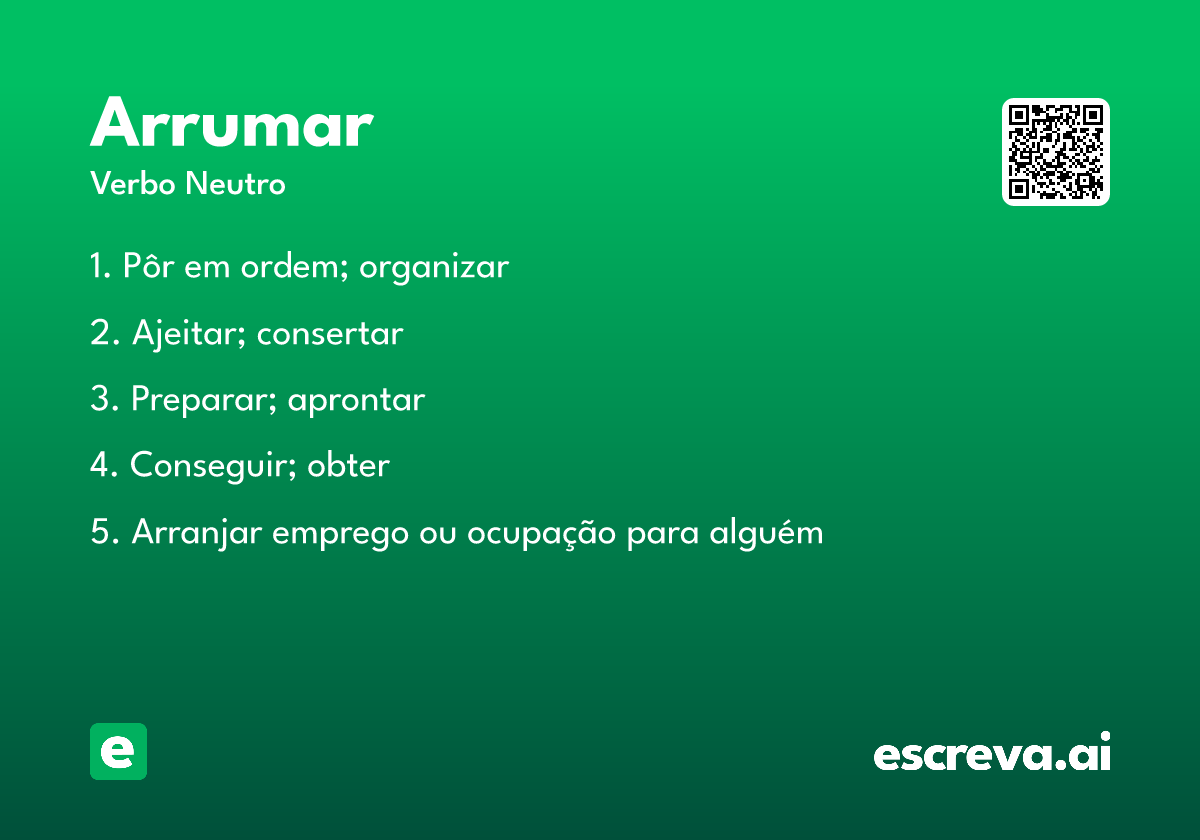 Arrumar
Verbo Neutro

1. Pôr em ordem; organizar

2. Ajeitar; consertar

3. Preparar; aprontar

4. Conseguir; obter

5. Arranjar emprego ou ocupação para alguém

e

escreva.ai